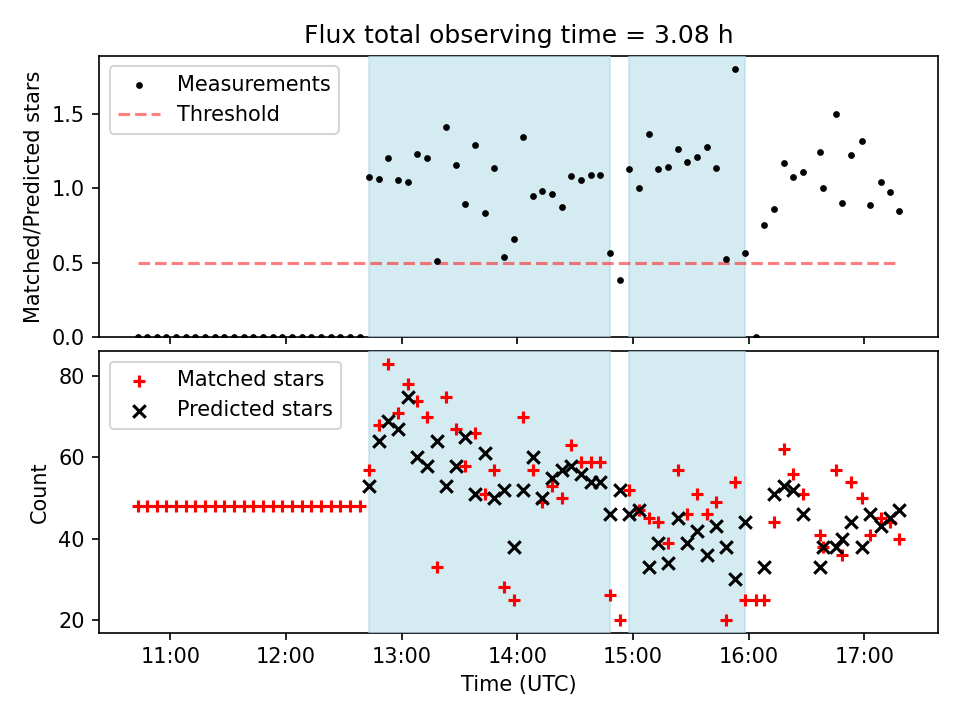 Flux total observing time = 3.08 h

Measurements
Threshold

Matched/Predicted stars

1.5
1.0
0.5
0.0

Matched stars
Predicted stars

Count

80
60
40
20

11:00
12:00
13:00
14:00
15:00
16:00
17:00

Time (UTC)